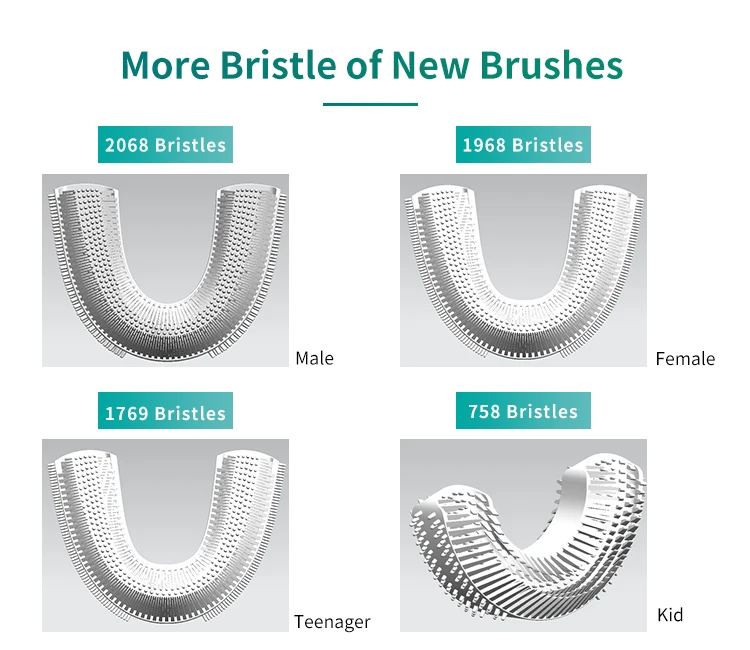 More Bristle of New Brushes

2068 Bristles

Male

1968 Bristles

Female

1769 Bristles

Teenager

758 Bristles

Kid